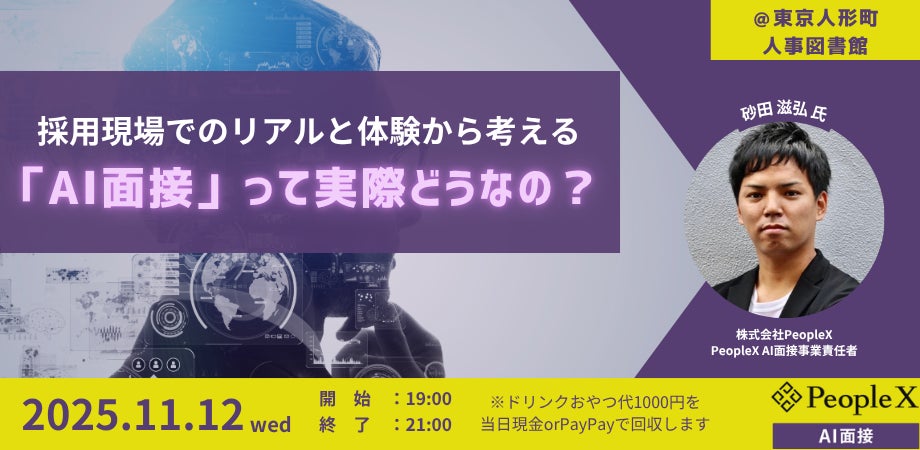 @東京人形町
人事図書館

採用現場でのリアルと体験から考える
「AI面接」って実際どうなの？

砂田 滋弘 氏

株式会社PeopleX
PeopleX AI面接事業責任者

2025.11.12 wed

開　始　：19:00
終　了　：21:00

※ドリンクおやつ代1000円を
当日現金orPayPayで回収します

PeopleX
AI面接